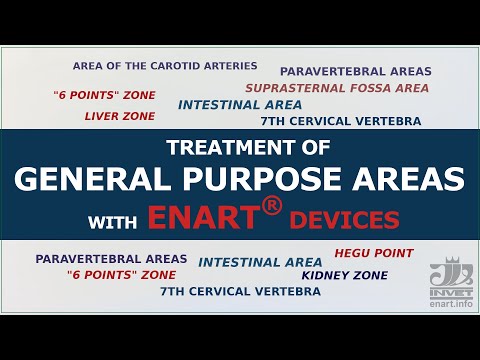 AREA OF THE CAROTID ARTERIES
PARAVERTEBRAL AREAS
SUPRASTERNAL FOSSA AREA
"6 POINTS" ZONE
INTESTINAL AREA
LIVER ZONE
7TH CERVICAL VERTEBRA

TREATMENT OF
GENERAL PURPOSE AREAS
WITH ENART® DEVICES

PARAVERTEBRAL AREAS
INTESTINAL AREA
HEGU POINT
"6 POINTS" ZONE
KIDNEY ZONE
7TH CERVICAL VERTEBRA

INVET
enart.info